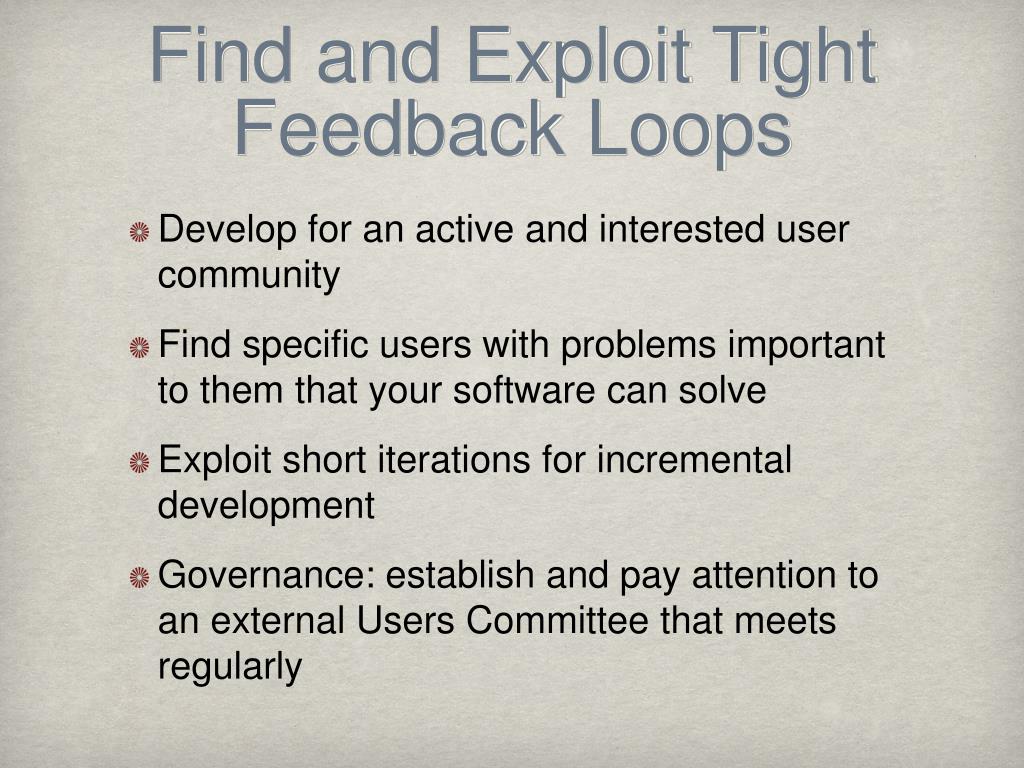 Find and Exploit Tight Feedback Loops

Develop for an active and interested user community

Find specific users with problems important to them that your software can solve

Exploit short iterations for incremental development

Governance: establish and pay attention to an external Users Committee that meets regularly